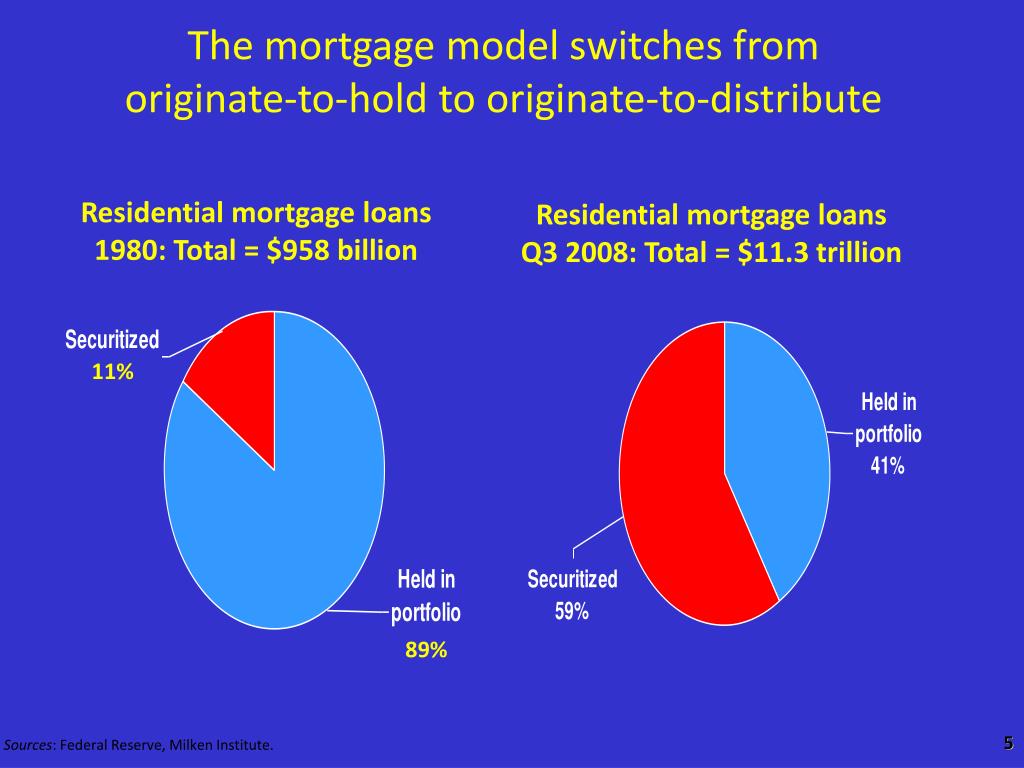 The mortgage model switches from originate-to-hold to originate-to-distribute

Residential mortgage loans
1980: Total = $958 billion

Securitized
11%

Held in portfolio
89%

Residential mortgage loans
Q3 2008: Total = $11.3 trillion

Held in portfolio
41%

Securitized
59%

Sources: Federal Reserve, Milken Institute.

5